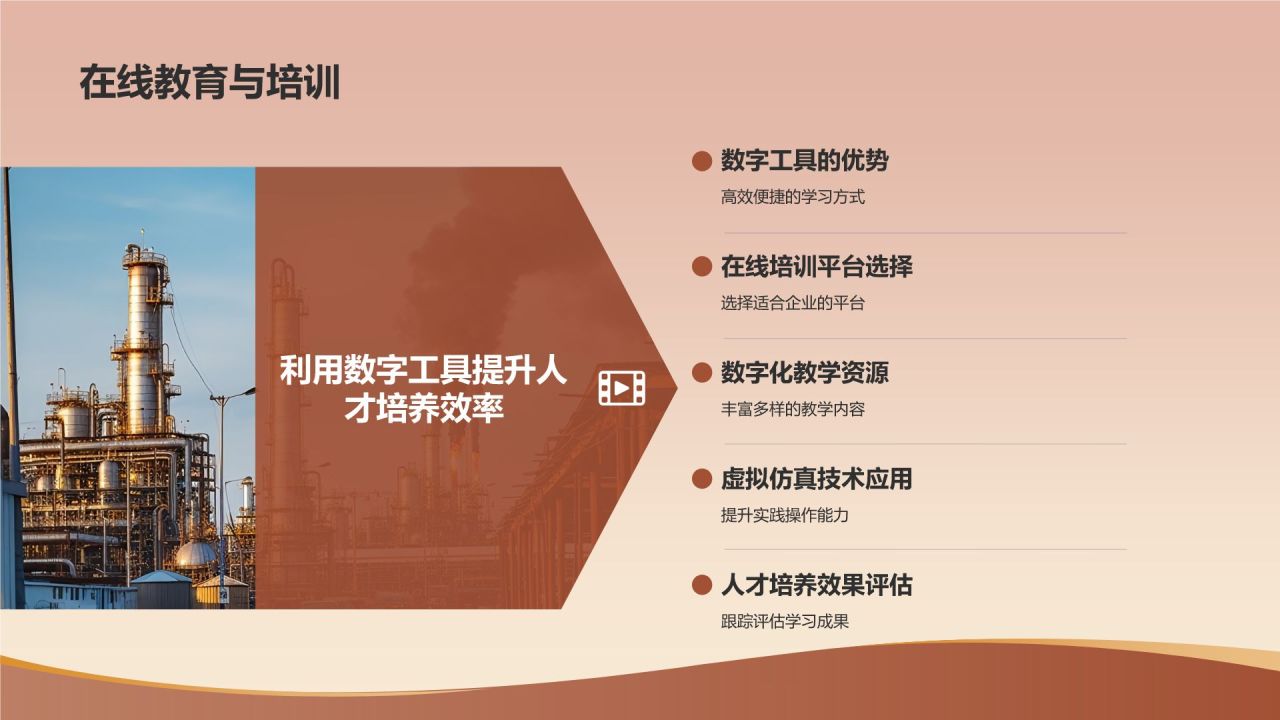 在线教育与培训

利用数字工具提升人才培养效率

数字工具的优势

高效便捷的学习方式

在线培训平台选择

选择适合企业的平台

数字化教学资源

丰富多样的教学内容

虚拟仿真技术应用

提升实践操作能力

人才培养效果评估

跟踪评估学习成果